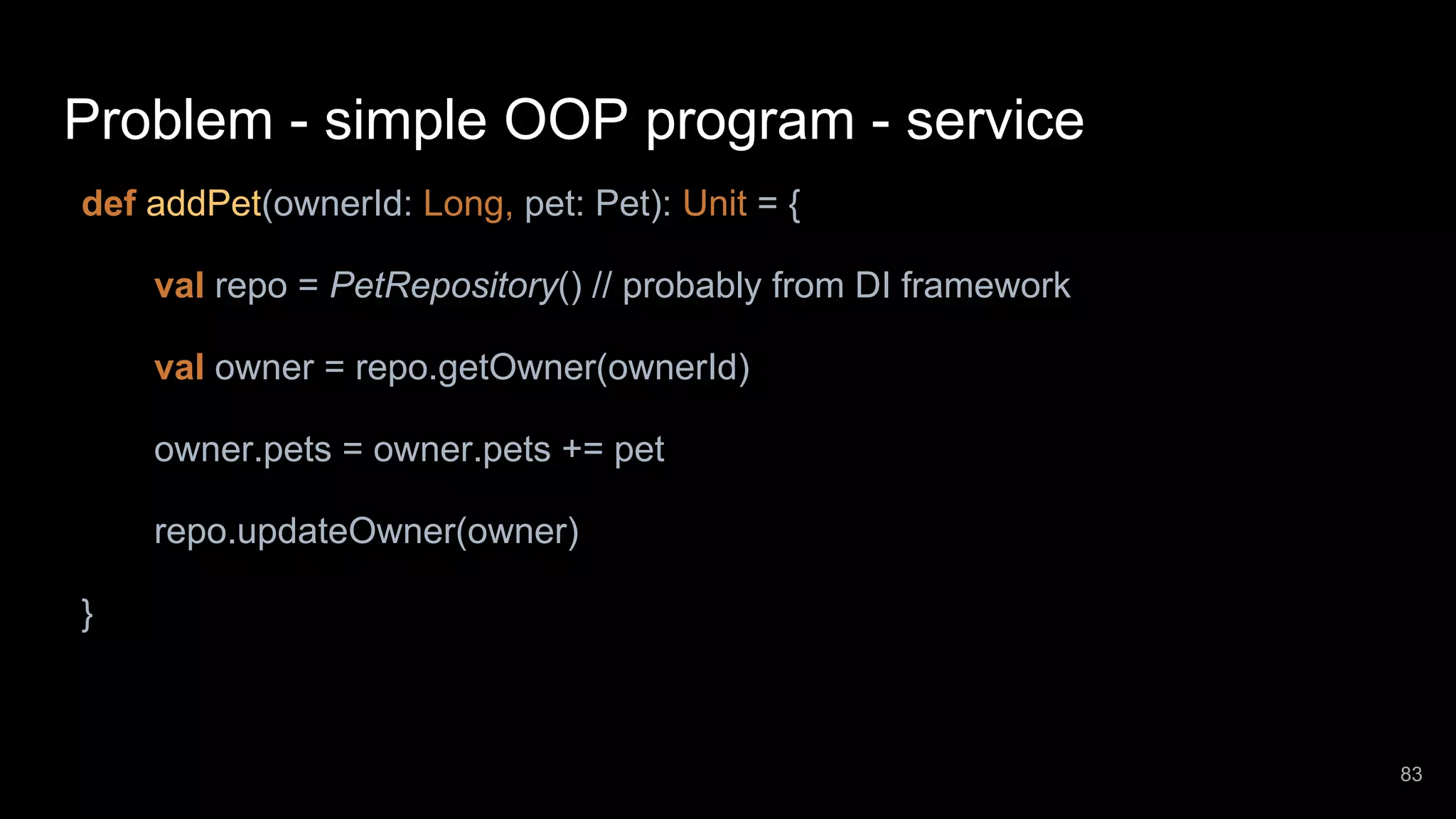 Problem - simple OOP program - service

def addPet(ownerId: Long, pet: Pet): Unit = {

val repo = PetRepository() // probably from DI framework

val owner = repo.getOwner(ownerId)

owner.pets = owner.pets += pet

repo.updateOwner(owner)

}

83